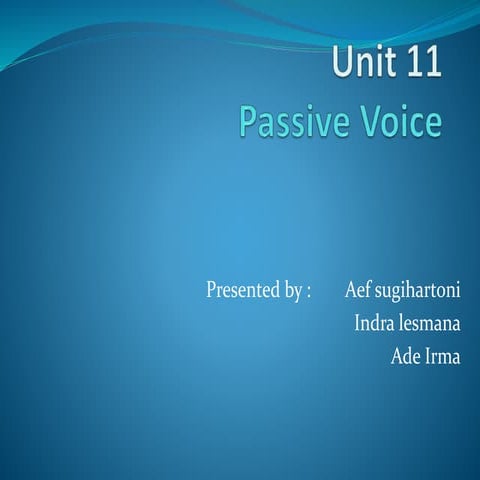 Unit 11
Passive Voice

Presented by : Aef sugihartoni
Indra lesmana
Ade Irma